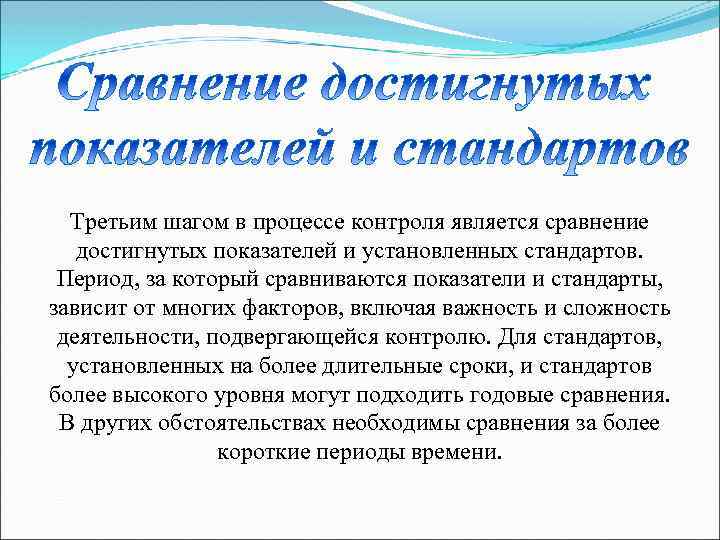 Сравнение достигнутых показателей и стандартов

Третьим шагом в процессе контроля является сравнение достигнутых показателей и установленных стандартов. Период, за который сравниваются показатели и стандарты, зависит от многих факторов, включая важность и сложность деятельности, подвергающейся контролю. Для стандартов, установленных на более длительные сроки, и стандартов более высокого уровня могут подходить годовые сравнения. В других обстоятельствах необходимы сравнения за более короткие периоды времени.